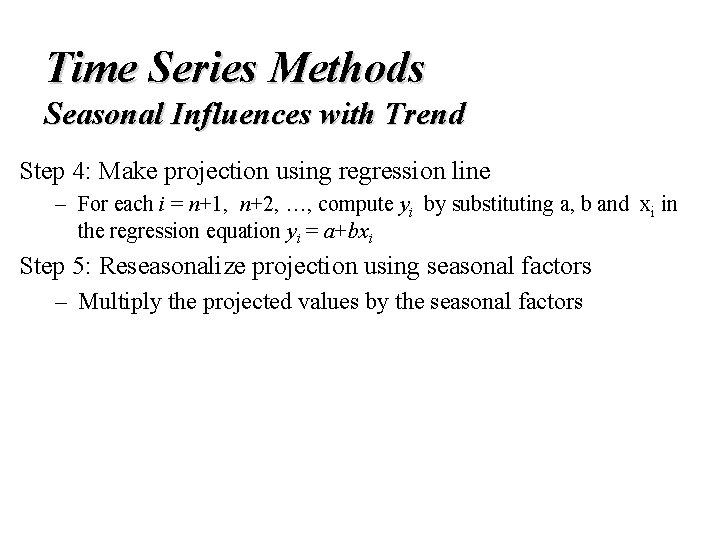 Time Series Methods
Seasonal Influences with Trend

Step 4: Make projection using regression line

– For each $i = n+1$, $n+2$, …, compute $y_i$ by substituting a, b and $x_i$ in the regression equation $y_i = a+bx_i$

Step 5: Reseasonalize projection using seasonal factors

– Multiply the projected values by the seasonal factors